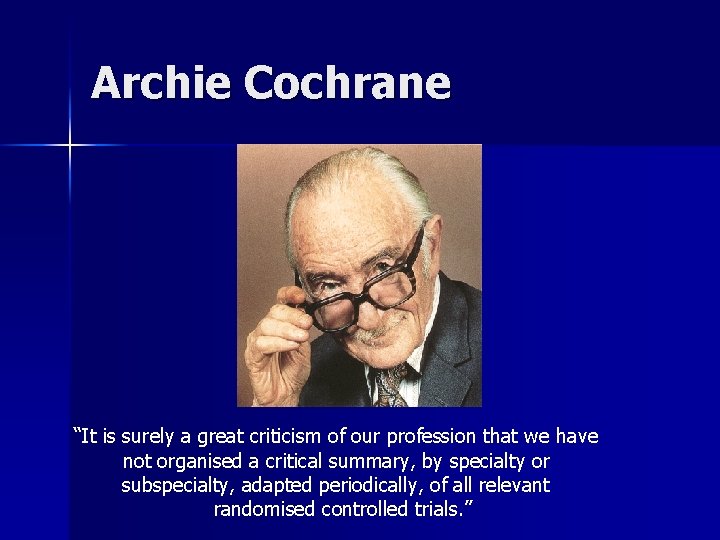 Archie Cochrane

“It is surely a great criticism of our profession that we have not organised a critical summary, by specialty or subspecialty, adapted periodically, of all relevant randomised controlled trials.”